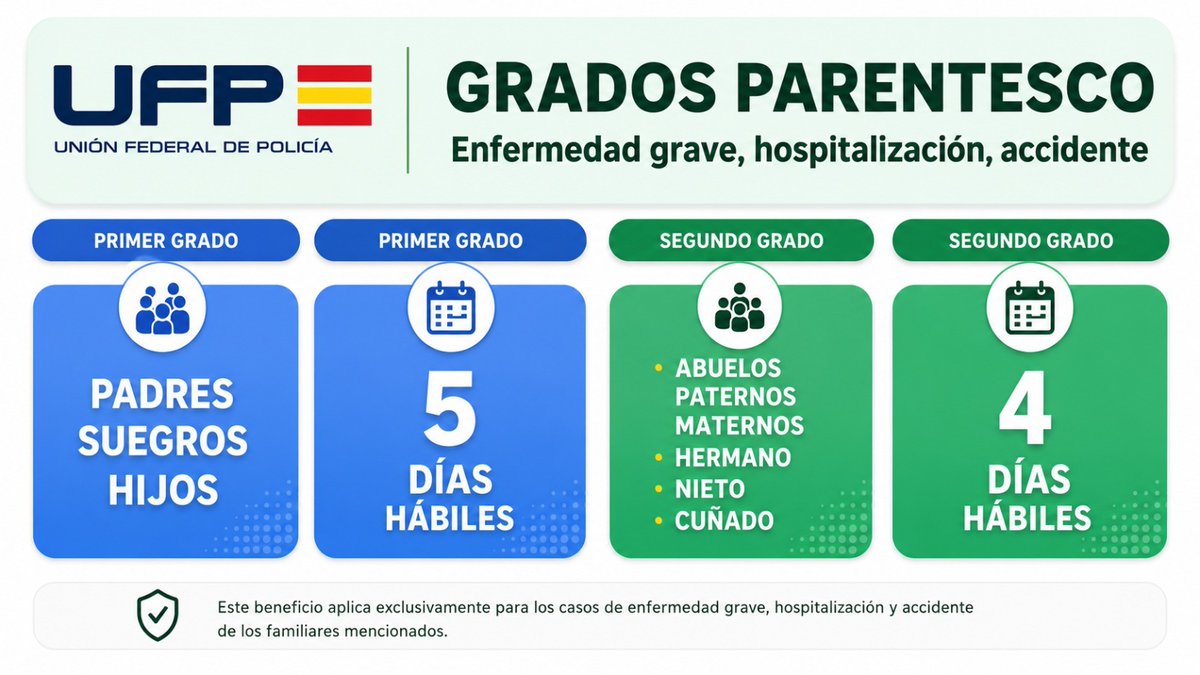 UFP
UNIÓN FEDERAL DE POLICÍA

GRADOS PARENTESCO
Enfermedad grave, hospitalización, accidente

PRIMER GRADO
PADRES
SUEGROS
HIJOS

PRIMER GRADO
5
DÍAS
HÁBILES

SEGUNDO GRADO
• ABUELOS PATERNOS MATERNOS
• HERMANO
• NIETO
• CUÑADO

SEGUNDO GRADO
4
DÍAS
HÁBILES

Este beneficio aplica exclusivamente para los casos de enfermedad grave, hospitalización y accidente de los familiares mencionados.